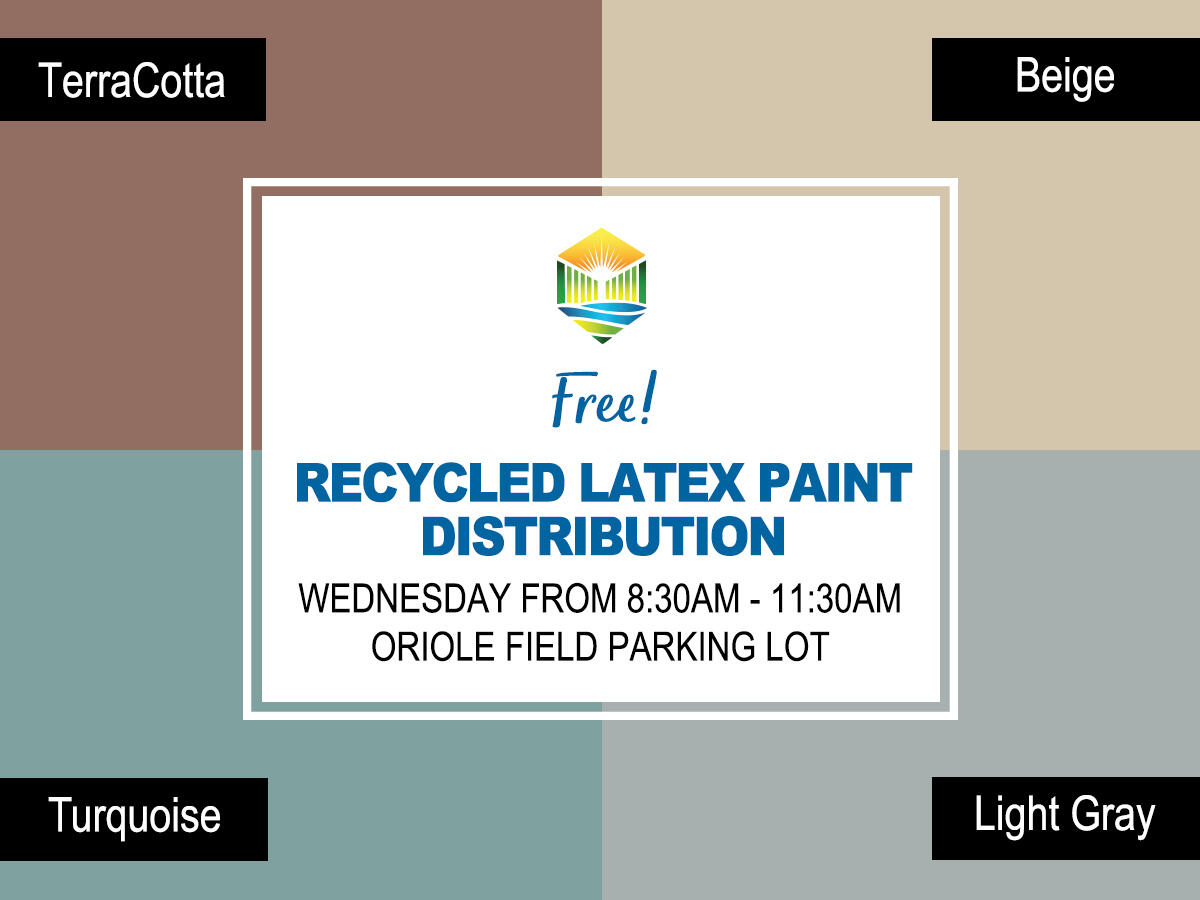 TerraCotta

Beige

Free!

RECYCLED LATEX PAINT DISTRIBUTION

WEDNESDAY FROM 8:30AM - 11:30AM
ORIOLE FIELD PARKING LOT

Turquoise

Light Gray